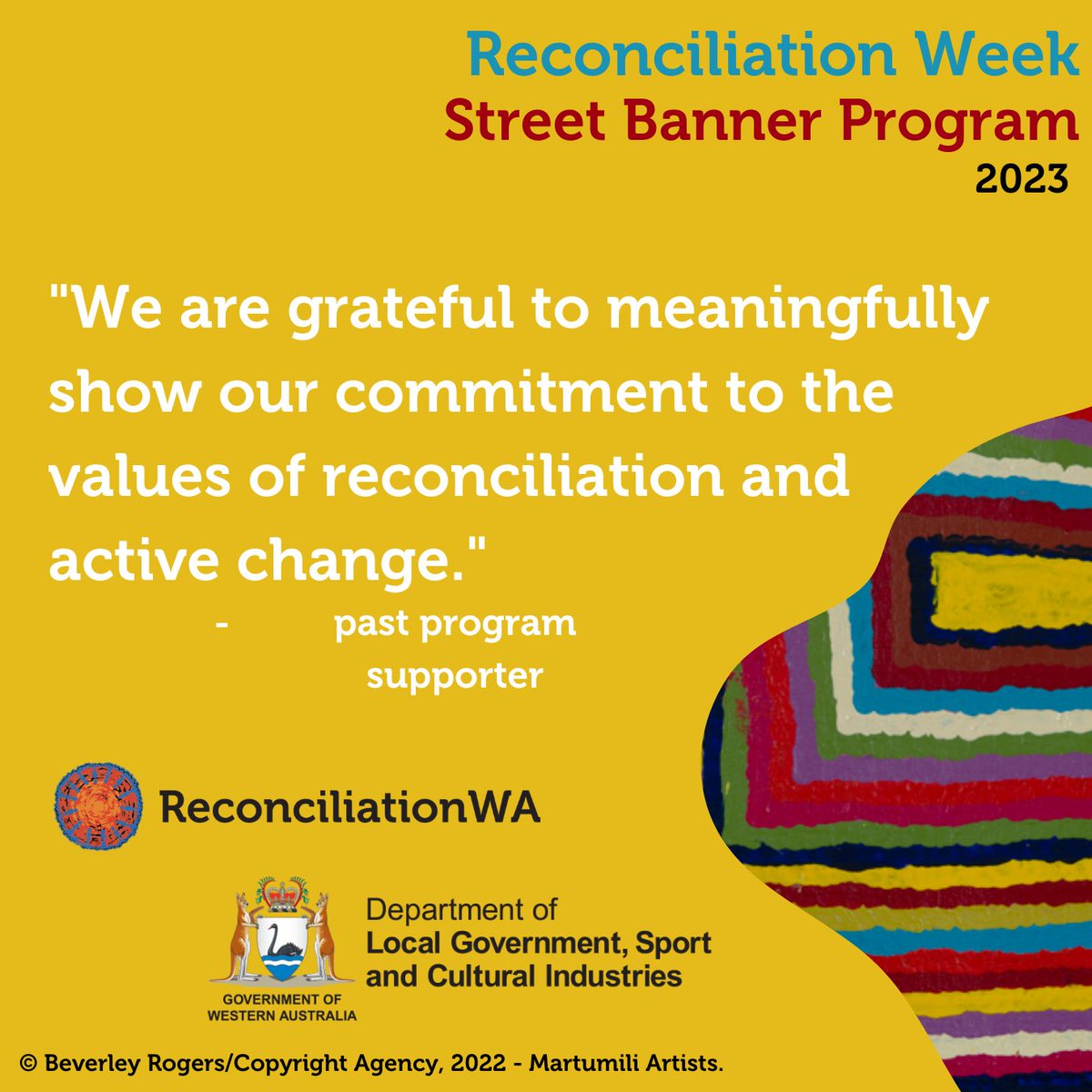 Reconciliation Week
Street Banner Program
2023

"We are grateful to meaningfully show our commitment to the values of reconciliation and active change."

- past program supporter

ReconciliationWA

GOVERNMENT OF WESTERN AUSTRALIA

Department of
Local Government, Sport and Cultural Industries

© Beverley Rogers/Copyright Agency, 2022 - Martumili Artists.